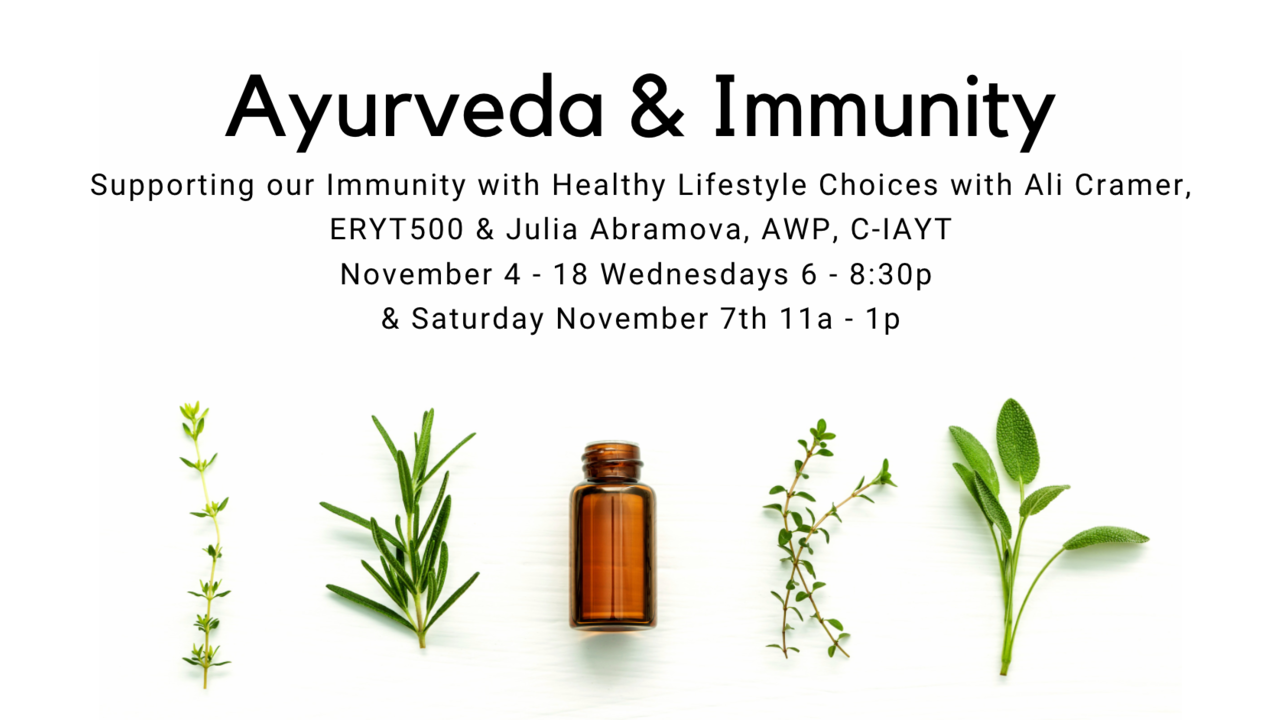 Ayurveda & Immunity

Supporting our Immunity with Healthy Lifestyle Choices with Ali Cramer, ERYT500 & Julia Abramova, AWP, C-IAYT
November 4 - 18 Wednesdays 6 - 8:30p
& Saturday November 7th 11a - 1p